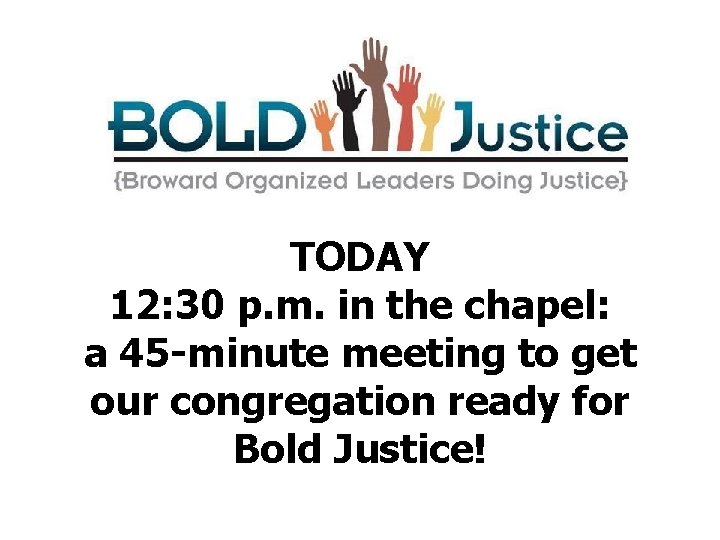 BOLD Justice
{Broward Organized Leaders Doing Justice}

TODAY
12:30 p.m. in the chapel:
a 45-minute meeting to get our congregation ready for Bold Justice!